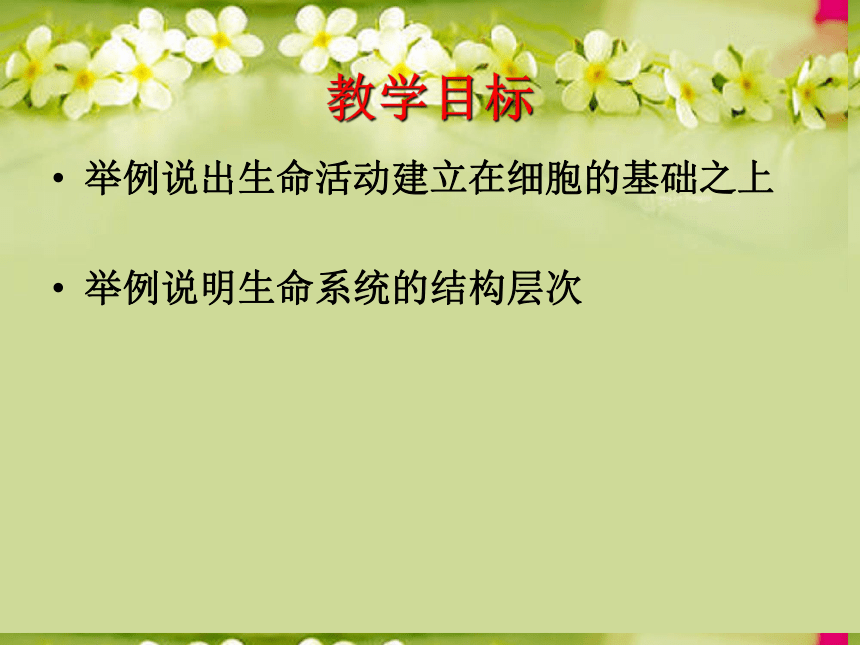 教学目标

• 举例说出生命活动建立在细胞的基础之上

• 举例说明生命系统的结构层次